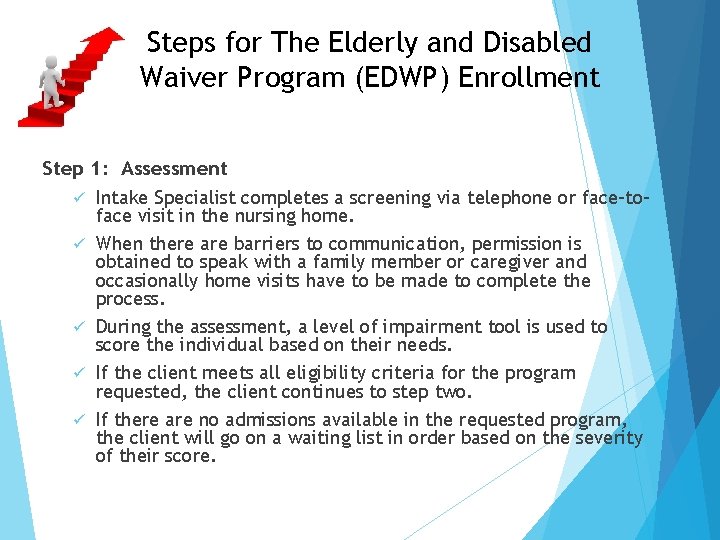 Steps for The Elderly and Disabled Waiver Program (EDWP) Enrollment

Step 1: Assessment

✓ Intake Specialist completes a screening via telephone or face-to-face visit in the nursing home.

✓ When there are barriers to communication, permission is obtained to speak with a family member or caregiver and occasionally home visits have to be made to complete the process.

✓ During the assessment, a level of impairment tool is used to score the individual based on their needs.

✓ If the client meets all eligibility criteria for the program requested, the client continues to step two.

✓ If there are no admissions available in the requested program, the client will go on a waiting list in order based on the severity of their score.